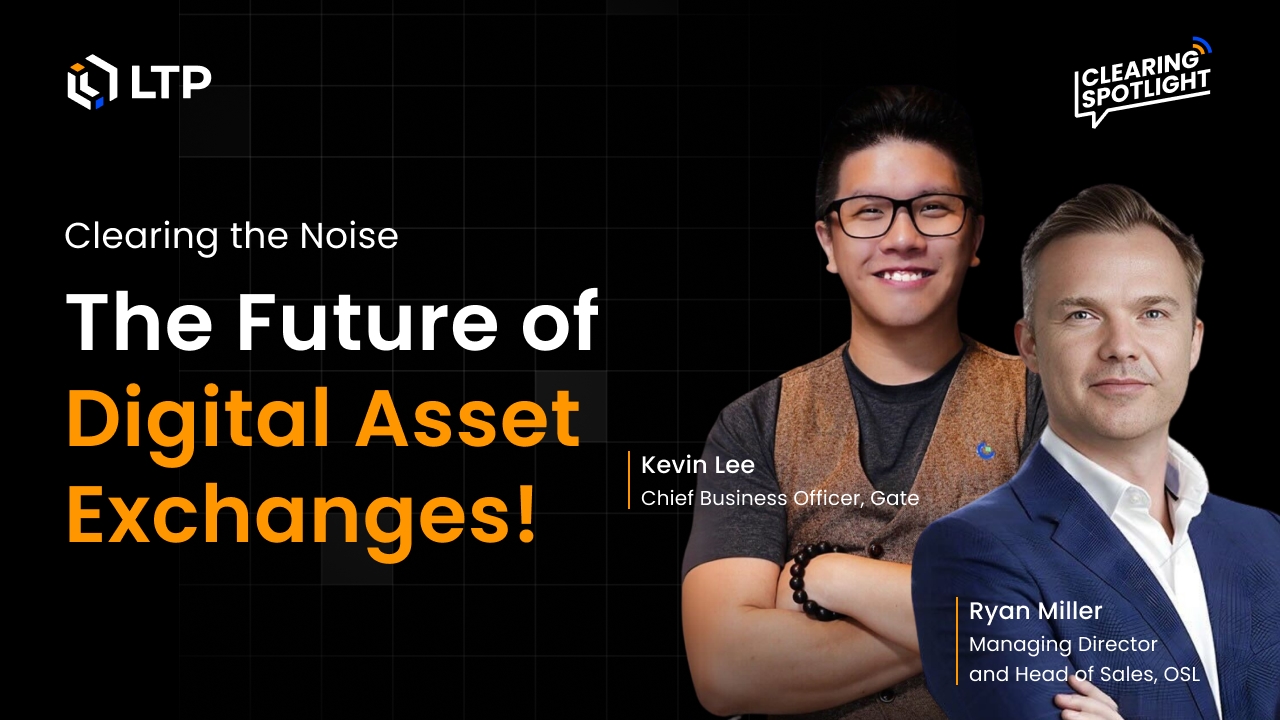 LTP

CLEARING SPOTLIGHT

Clearing the Noise

The Future of Digital Asset Exchanges!

Kevin Lee
Chief Business Officer, Gate

Ryan Miller
Managing Director and Head of Sales, OSL